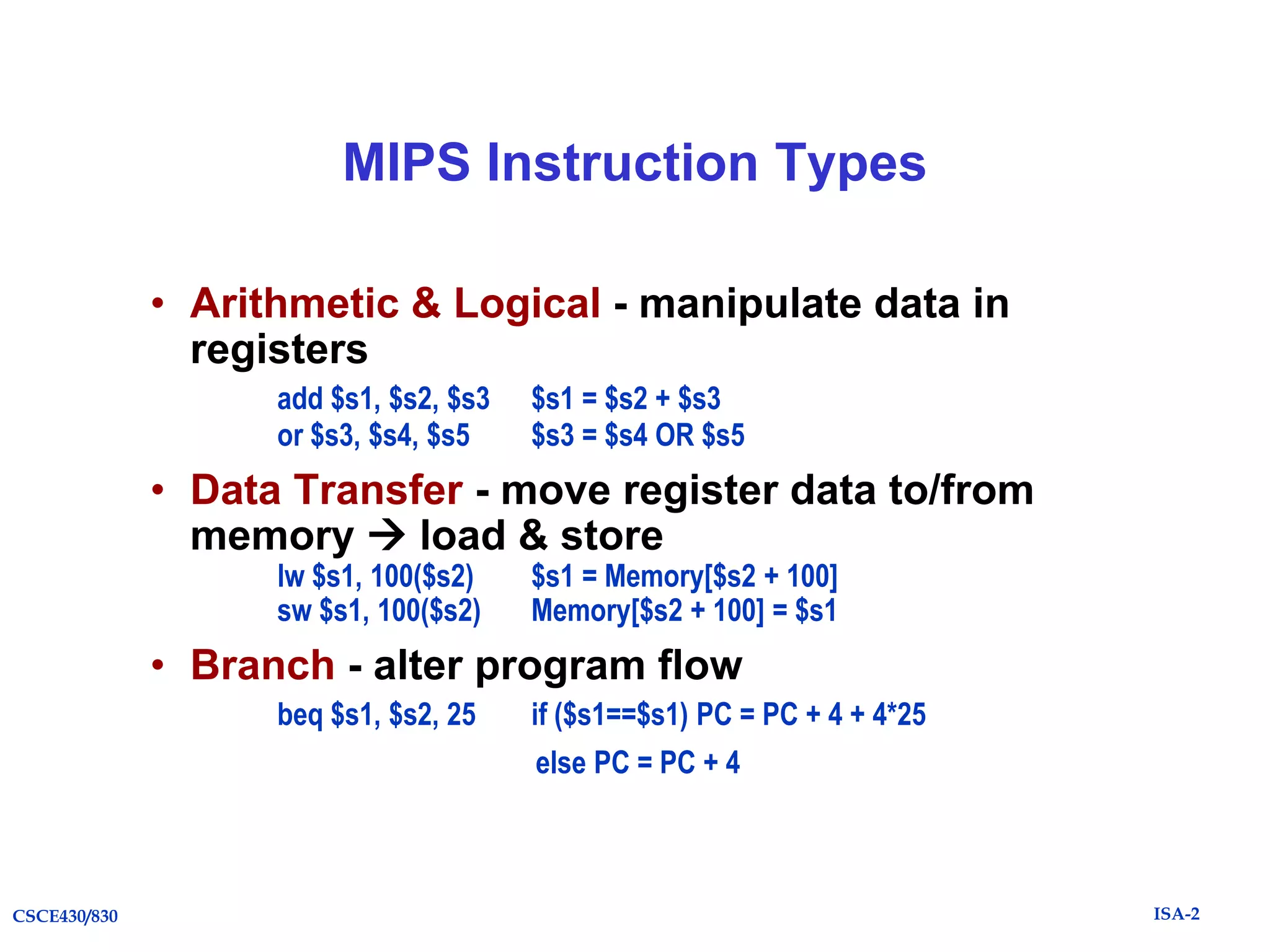 MIPS Instruction Types

• Arithmetic & Logical - manipulate data in registers

add \$s1, \$s2, \$s3 \$s1 = \$s2 + \$s3
or \$s3, \$s4, \$s5 \$s3 = \$s4 OR \$s5

• Data Transfer - move register data to/from memory → load & store

lw \$s1, 100(\$s2) \$s1 = Memory[\$s2 + 100]
sw \$s1, 100(\$s2) Memory[\$s2 + 100] = \$s1

• Branch - alter program flow

beq \$s1, \$s2, 25 if (\$s1==\$s1) PC = PC + 4 + 4*25
else PC = PC + 4

CSCE430/830

ISA-2